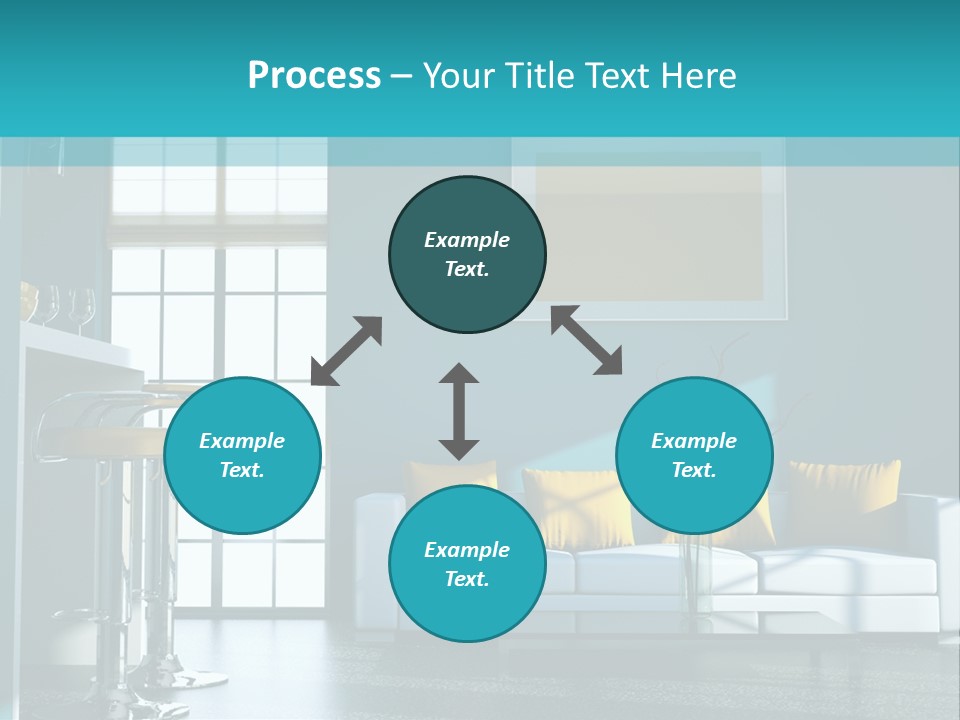 Process – Your Title Text Here

Example Text.

Example Text.

Example Text.

Example Text.